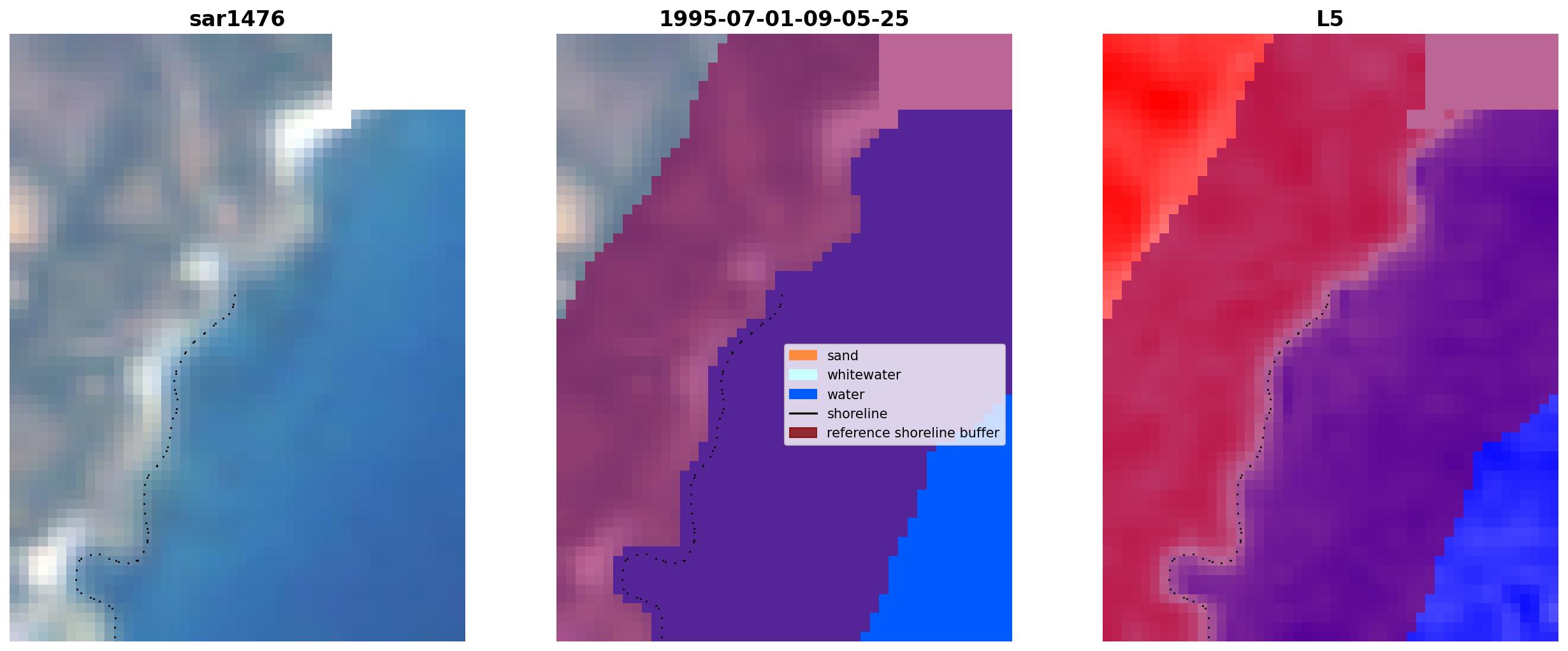 sar1476

1995-07-01-09-05-25

sand
whitewater
water
shoreline
reference shoreline buffer

L5